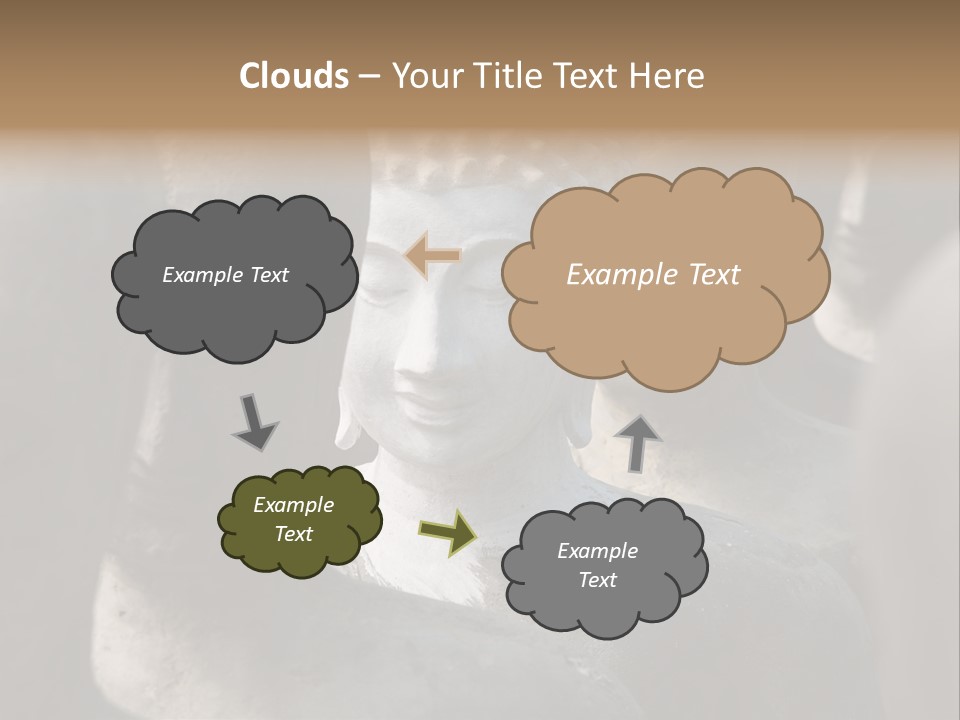 Clouds – Your Title Text Here

Example Text

Example Text

Example Text

Example Text